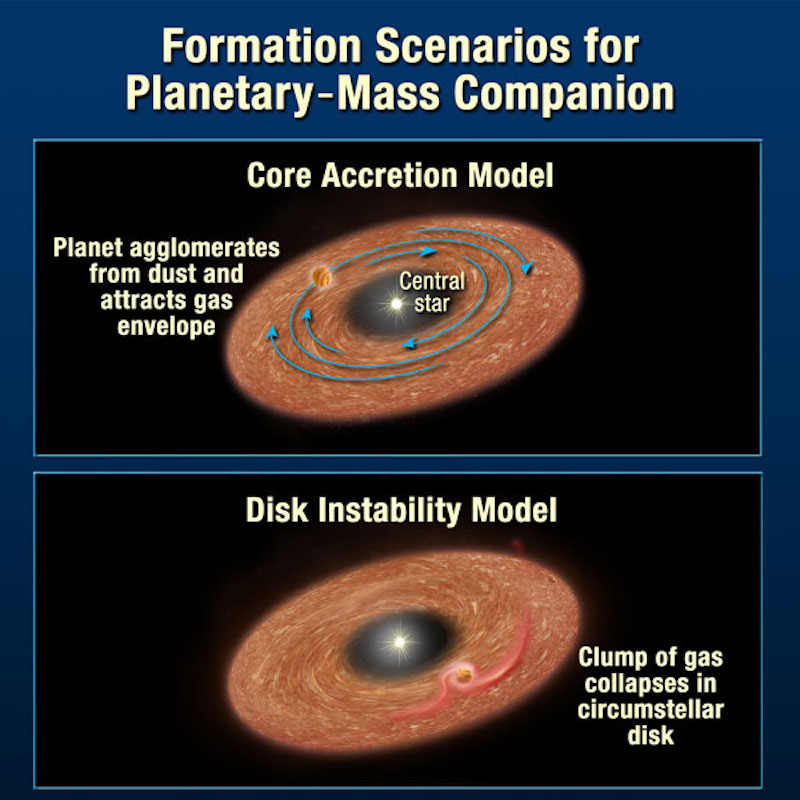 Formation Scenarios for Planetary-Mass Companion

Core Accretion Model

Planet agglomerates from dust and attracts gas envelope

Central star

Disk Instability Model

Clump of gas collapses in circumstellar disk